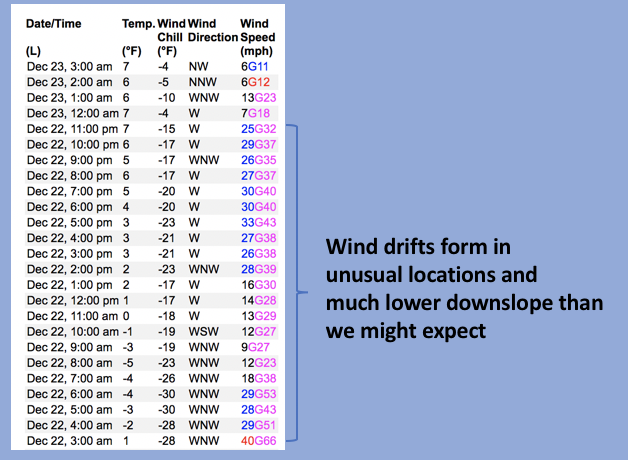 | Date/Time (L) | Temp. (°F) | Wind Chill (°F) | Wind Direction | Wind Speed (mph) |
|---|---|---|---|---|
| Dec 23, 3:00 am | 7 | -4 | NW | 6G11 |
| Dec 23, 2:00 am | 6 | -5 | NNW | 6G12 |
| Dec 23, 1:00 am | 6 | -10 | WNW | 13G23 |
| Dec 23, 12:00 am | 7 | -4 | W | 7G18 |
| Dec 22, 11:00 pm | 7 | -15 | W | 25G32 |
| Dec 22, 10:00 pm | 6 | -17 | W | 29G37 |
| Dec 22, 9:00 pm | 5 | -17 | WNW | 26G35 |
| Dec 22, 8:00 pm | 6 | -17 | W | 27G37 |
| Dec 22, 7:00 pm | 5 | -20 | W | 30G40 |
| Dec 22, 6:00 pm | 4 | -20 | W | 30G40 |
| Dec 22, 5:00 pm | 3 | -23 | W | 33G43 |
| Dec 22, 4:00 pm | 3 | -21 | W | 27G38 |
| Dec 22, 3:00 pm | 3 | -21 | W | 26G38 |
| Dec 22, 2:00 pm | 2 | -23 | WNW | 28G39 |
| Dec 22, 1:00 pm | 2 | -17 | W | 16G30 |
| Dec 22, 12:00 pm | 1 | -17 | W | 14G28 |
| Dec 22, 11:00 am | 0 | -18 | W | 13G29 |
| Dec 22, 10:00 am | -1 | -19 | WSW | 12G27 |
| Dec 22, 9:00 am | -3 | -19 | WNW | 9G27 |
| Dec 22, 8:00 am | -5 | -23 | WNW | 12G23 |
| Dec 22, 7:00 am | -4 | -26 | WNW | 18G38 |
| Dec 22, 6:00 am | -4 | -30 | WNW | 29G53 |
| Dec 22, 5:00 am | -3 | -30 | WNW | 28G43 |
| Dec 22, 4:00 am | -2 | -28 | WNW | 29G51 |
| Dec 22, 3:00 am | 1 | -28 | WNW | 40G66 |

Wind drifts form in unusual locations and much lower downslope than we might expect